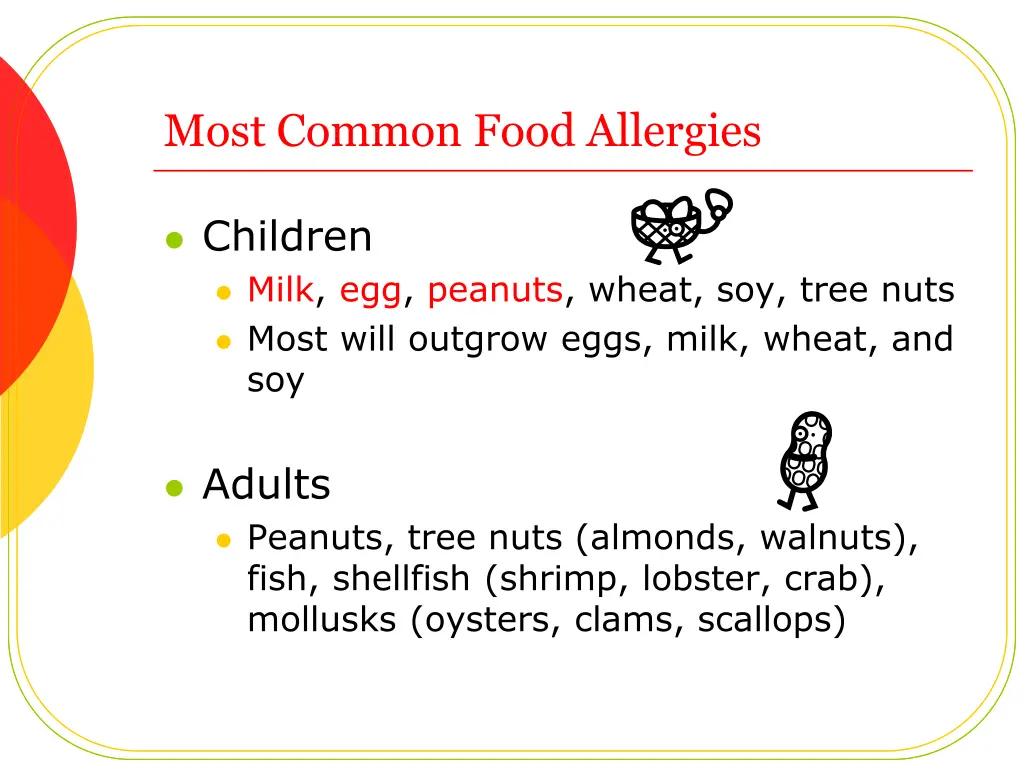 Most Common Food Allergies

- Children
  - Milk, egg, peanuts, wheat, soy, tree nuts
  - Most will outgrow eggs, milk, wheat, and soy

- Adults
  - Peanuts, tree nuts (almonds, walnuts), fish, shellfish (shrimp, lobster, crab), mollusks (oysters, clams, scallops)